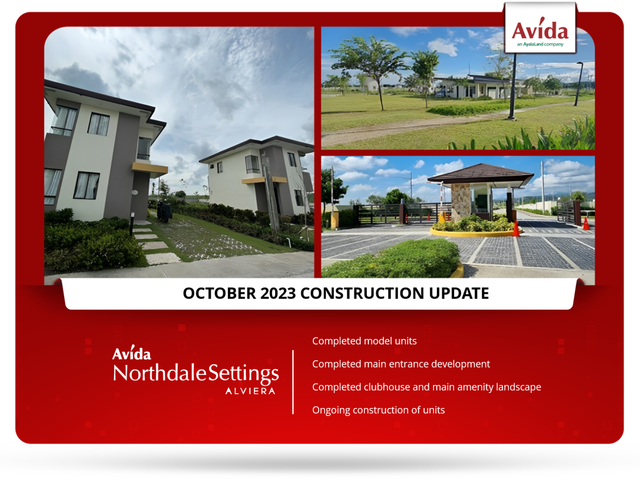 Avída
an AyalaLand company

OCTOBER 2023 CONSTRUCTION UPDATE

Avída
NorthdaleSettings
ALVIERA

Completed model units

Completed main entrance development

Completed clubhouse and main amenity landscape

Ongoing construction of units